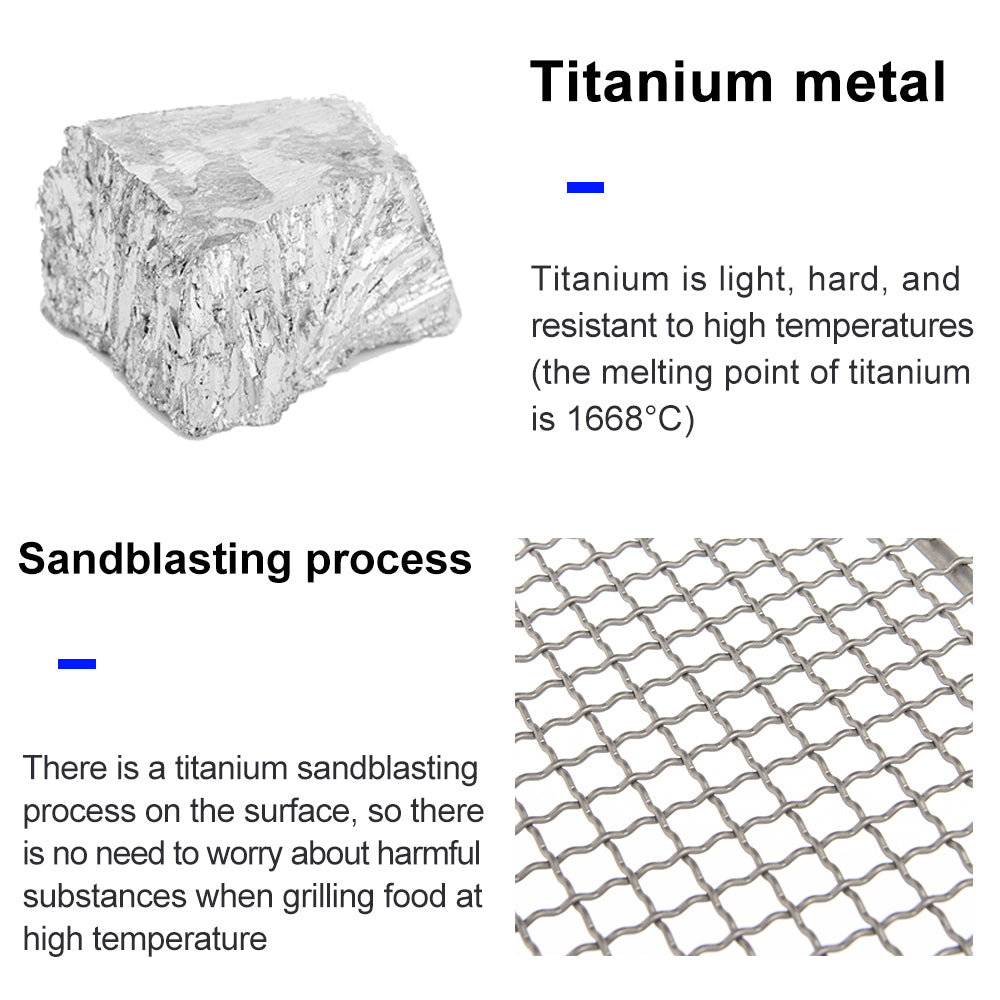 Titanium metal

Titanium is light, hard, and resistant to high temperatures (the melting point of titanium is 1668°C)

Sandblasting process

There is a titanium sandblasting process on the surface, so there is no need to worry about harmful substances when grilling food at high temperature